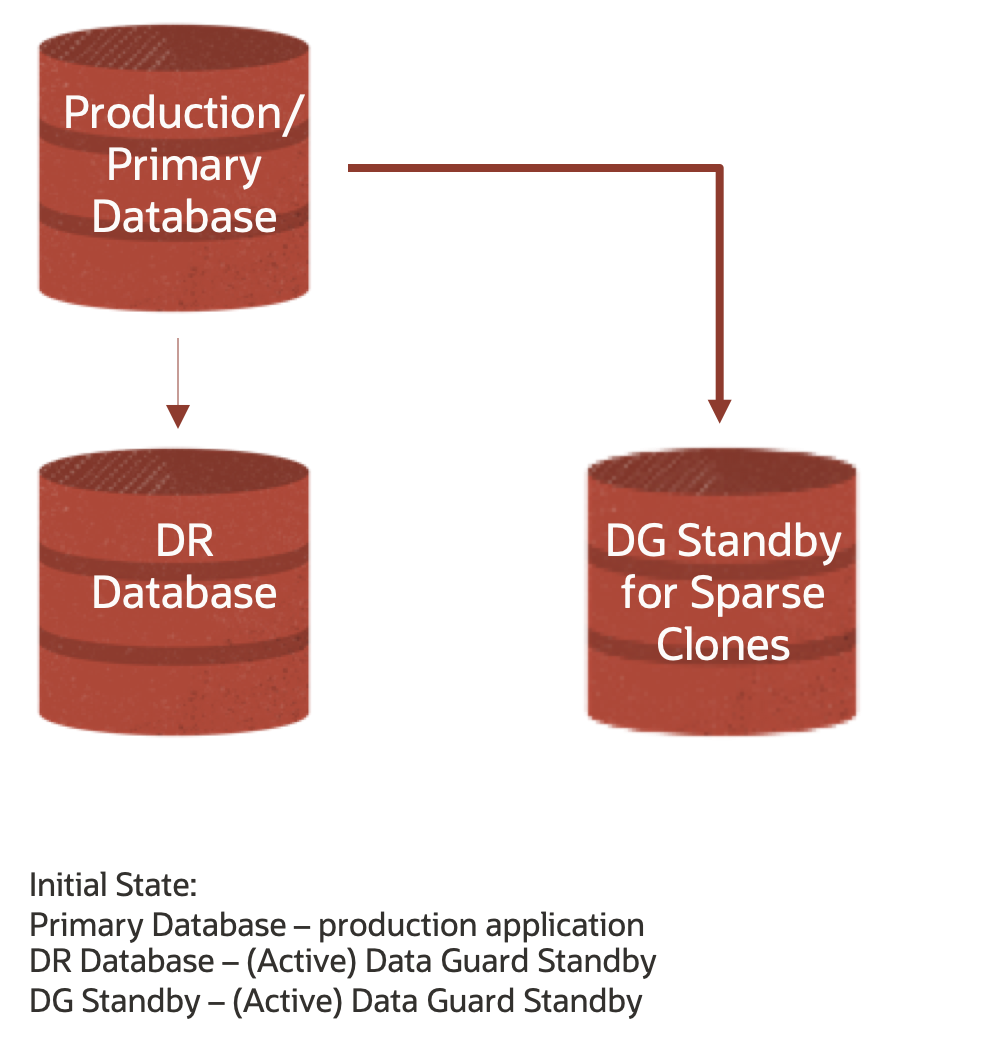 Production/
Primary
Database

DR
Database

DG Standby
for Sparse
Clones

Initial State:
Primary Database – production application
DR Database – (Active) Data Guard Standby
DG Standby – (Active) Data Guard Standby